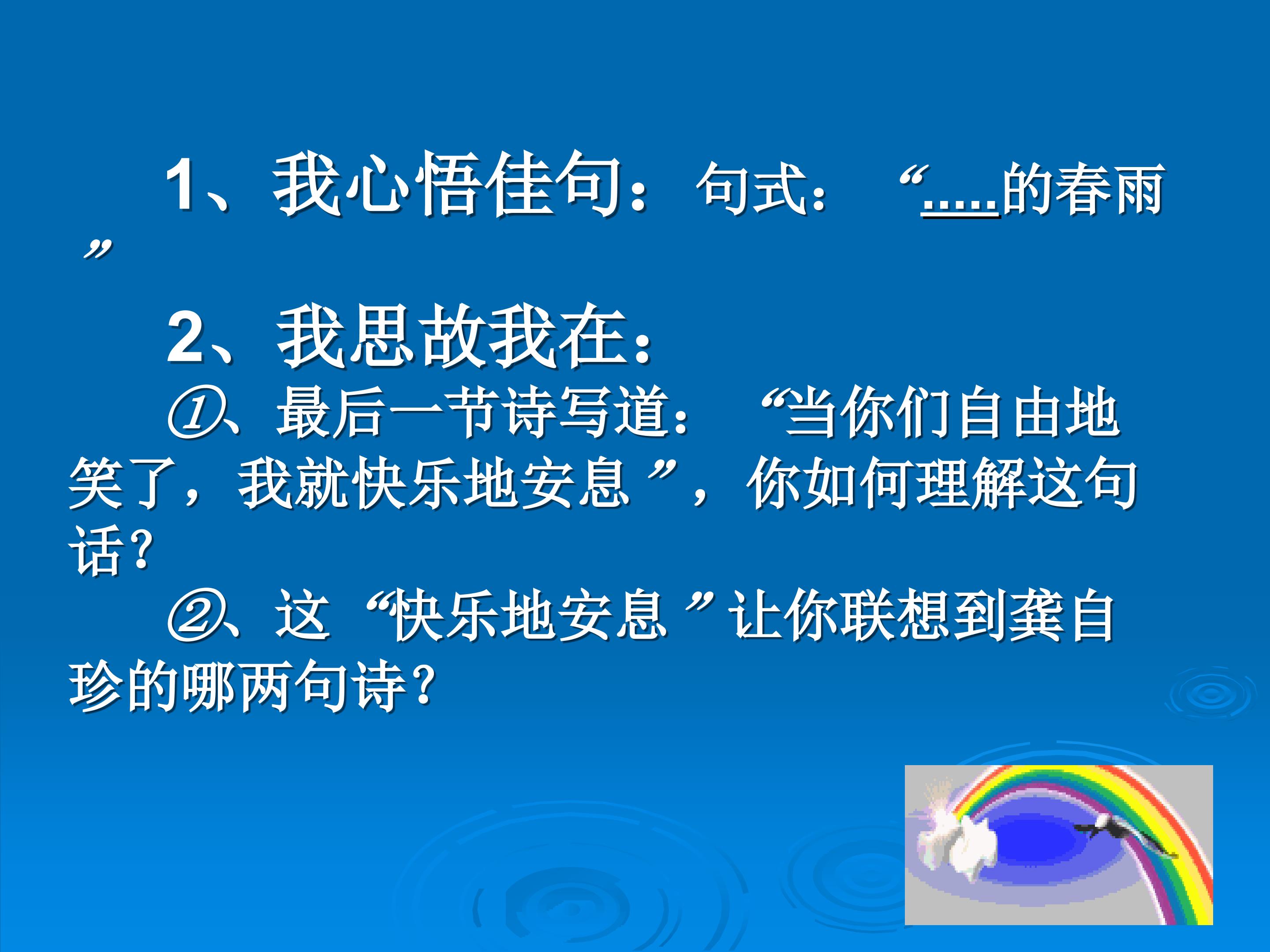 1、我心悟佳句：句式：“.....的春雨”

2、我思故我在：

①、最后一节诗写道：“当你们自由地笑了，我就快乐地安息”，你如何理解这句话？

②、这“快乐地安息”让你联想到龚自珍的哪两句诗？